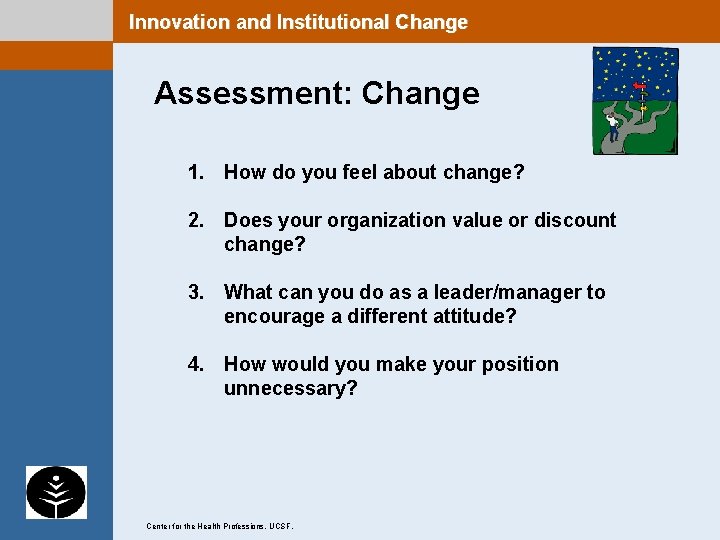 Innovation and Institutional Change

Assessment: Change

1. How do you feel about change?

2. Does your organization value or discount change?

3. What can you do as a leader/manager to encourage a different attitude?

4. How would you make your position unnecessary?

Center for the Health Professions, UCSF.